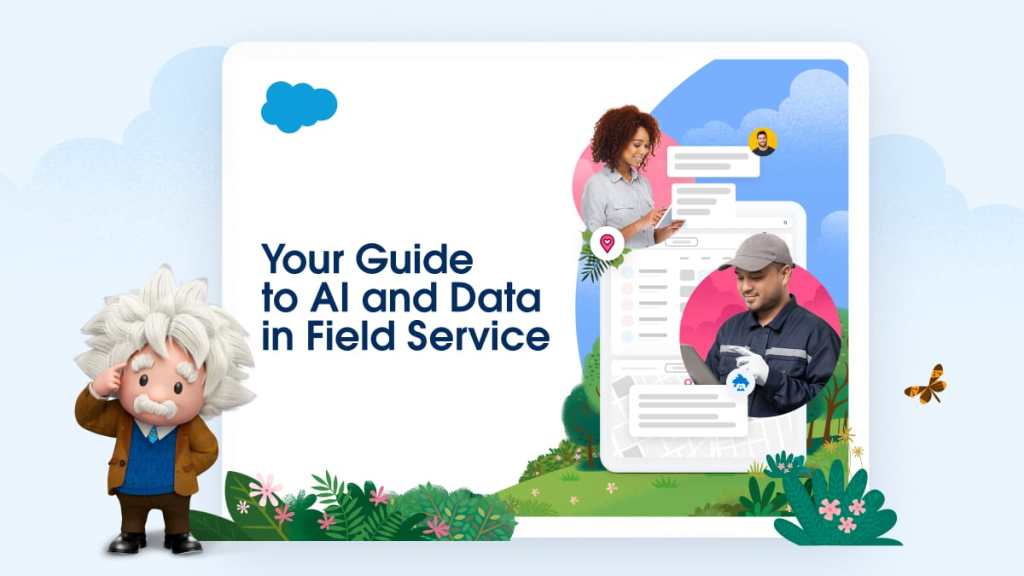 Your Guide to AI and Data in Field Service